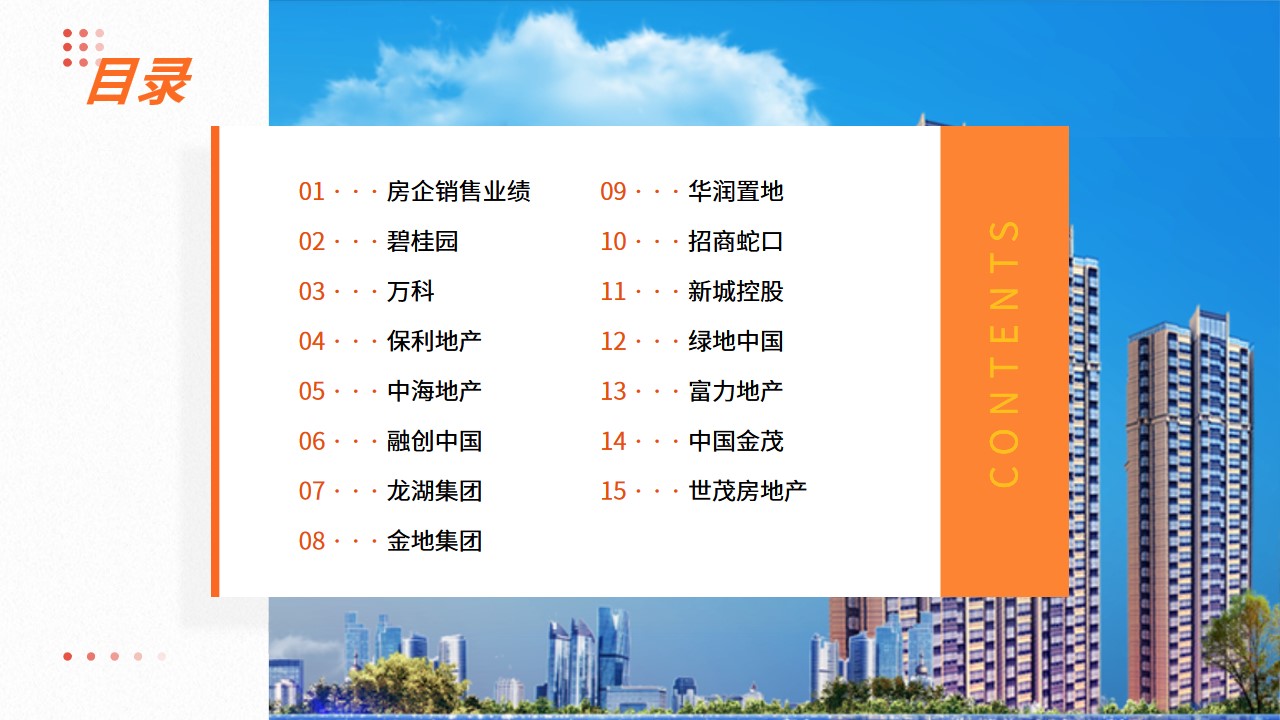 目录

01 · · · 房企销售业绩
02 · · · 碧桂园
03 · · · 万科
04 · · · 保利地产
05 · · · 中海地产
06 · · · 融创中国
07 · · · 龙湖集团
08 · · · 金地集团

09 · · · 华润置地
10 · · · 招商蛇口
11 · · · 新城控股
12 · · · 绿地中国
13 · · · 富力地产
14 · · · 中国金茂
15 · · · 世茂房地产

CONTENTS